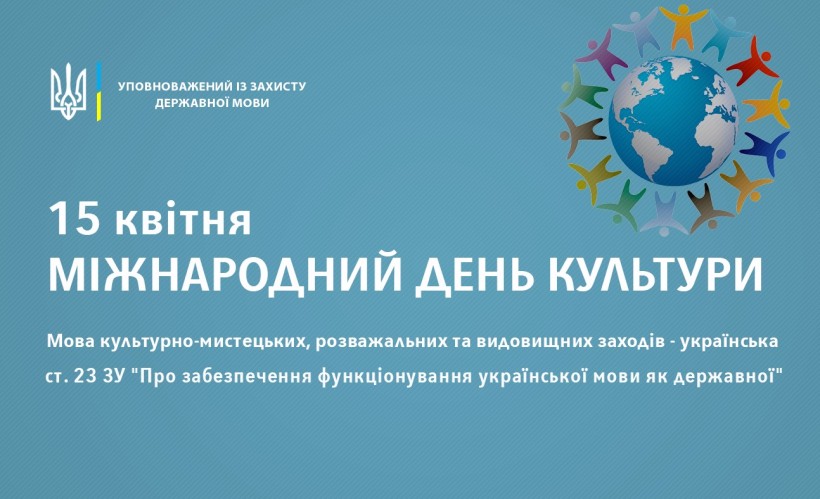 УПОВНОВАЖЕНИЙ ІЗ ЗАХИСТУ ДЕРЖАВНОЇ МОВИ

15 квітня
МІЖНАРОДНИЙ ДЕНЬ КУЛЬТУРИ

Мова культурно-мистецьких, розважальних та видовищних заходів - українська
ст. 23 ЗУ "Про забезпечення функціонування української мови як державної"